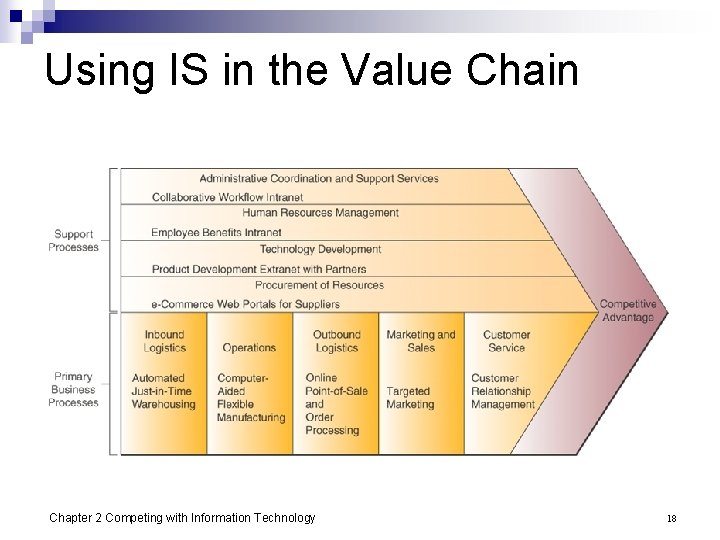 Using IS in the Value Chain

Support Processes

Administrative Coordination and Support Services
Collaborative Workflow Intranet

Human Resources Management
Employee Benefits Intranet

Technology Development
Product Development Extranet with Partners

Procurement of Resources
e-Commerce Web Portals for Suppliers

Primary Business Processes

Inbound Logistics
Automated Just-in-Time Warehousing

Operations
Computer-Aided Flexible Manufacturing

Outbound Logistics
Online Point-of-Sale and Order Processing

Marketing and Sales
Targeted Marketing

Customer Service
Customer Relationship Management

Competitive Advantage

Chapter 2 Competing with Information Technology

18